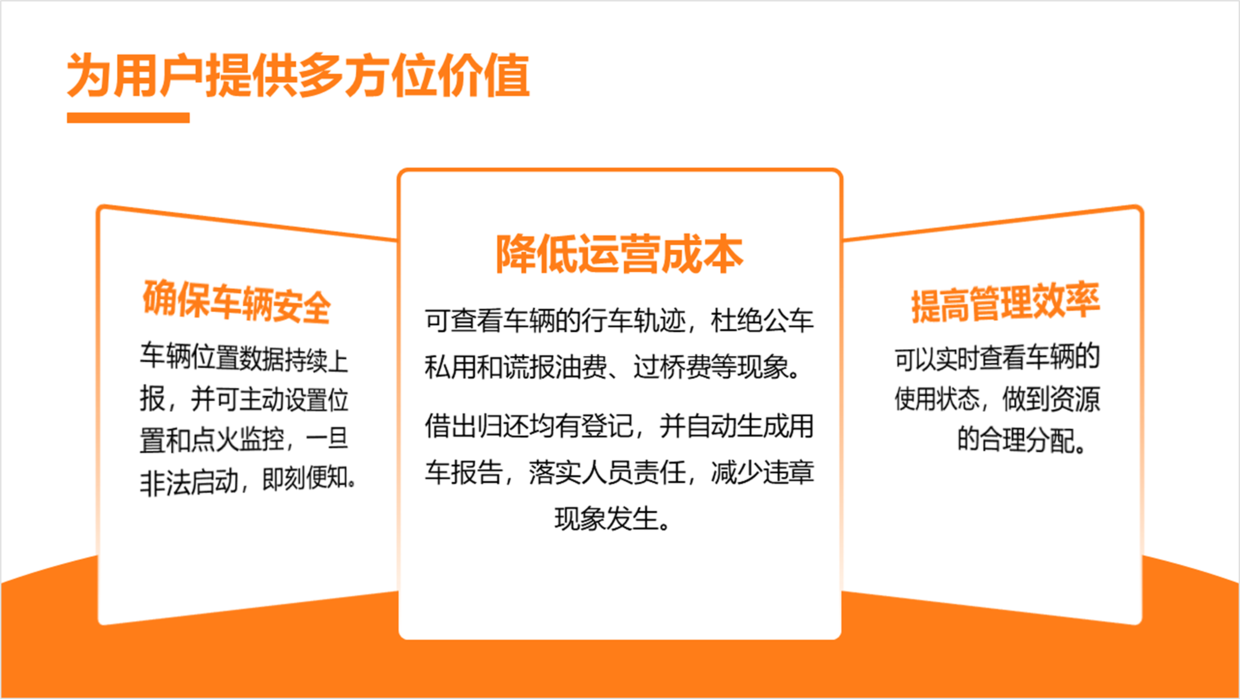 为用户提供多方位价值

确保车辆安全

车辆位置数据持续上报，并可主动设置位置和点火监控，一旦非法启动，即刻便知。

降低运营成本

可查看车辆的行车轨迹，杜绝公车私用和谎报油费、过桥费等现象。

借出归还均有登记，并自动生成用车报告，落实人员责任，减少违章现象发生。

提高管理效率

可以实时查看车辆的使用状态，做到资源的合理分配。